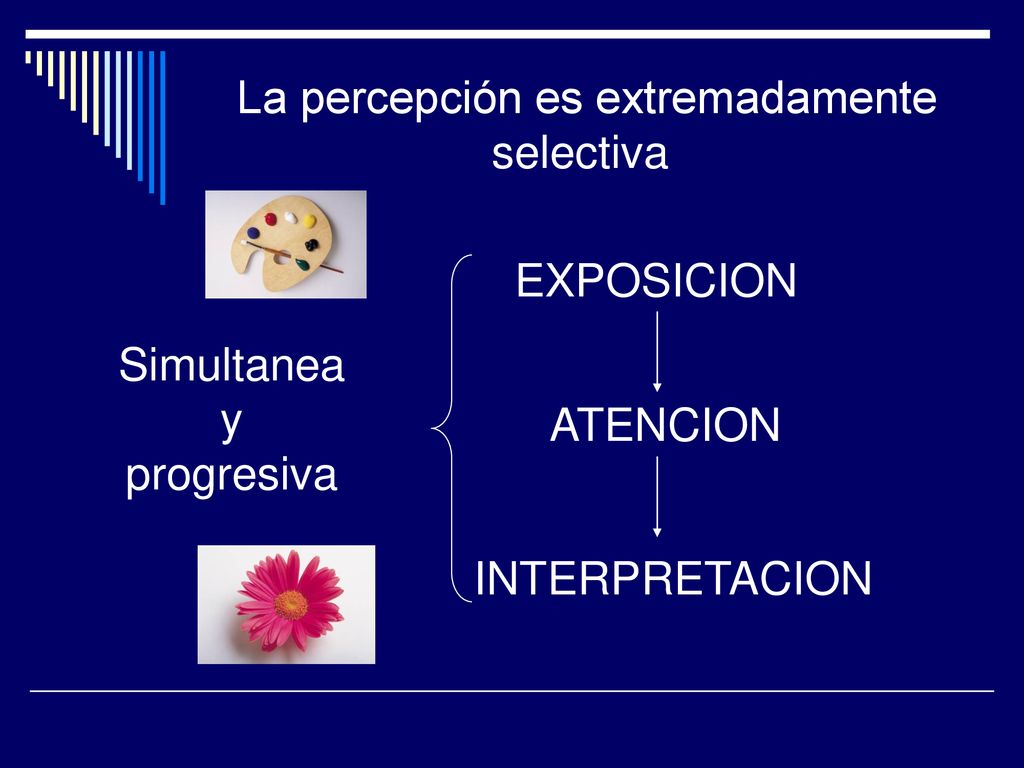 La percepción es extremadamente selectiva

Simultanea y progresiva

EXPOSICION

ATENCION

INTERPRETACION